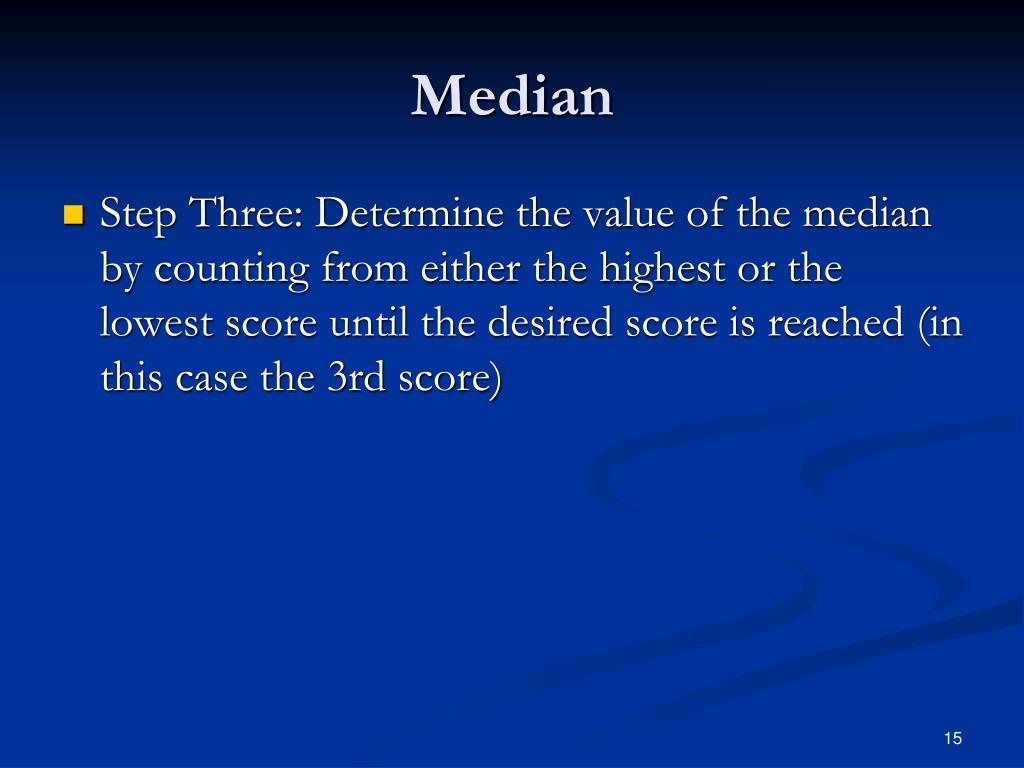 Median

Step Three: Determine the value of the median by counting from either the highest or the lowest score until the desired score is reached (in this case the 3rd score)

15